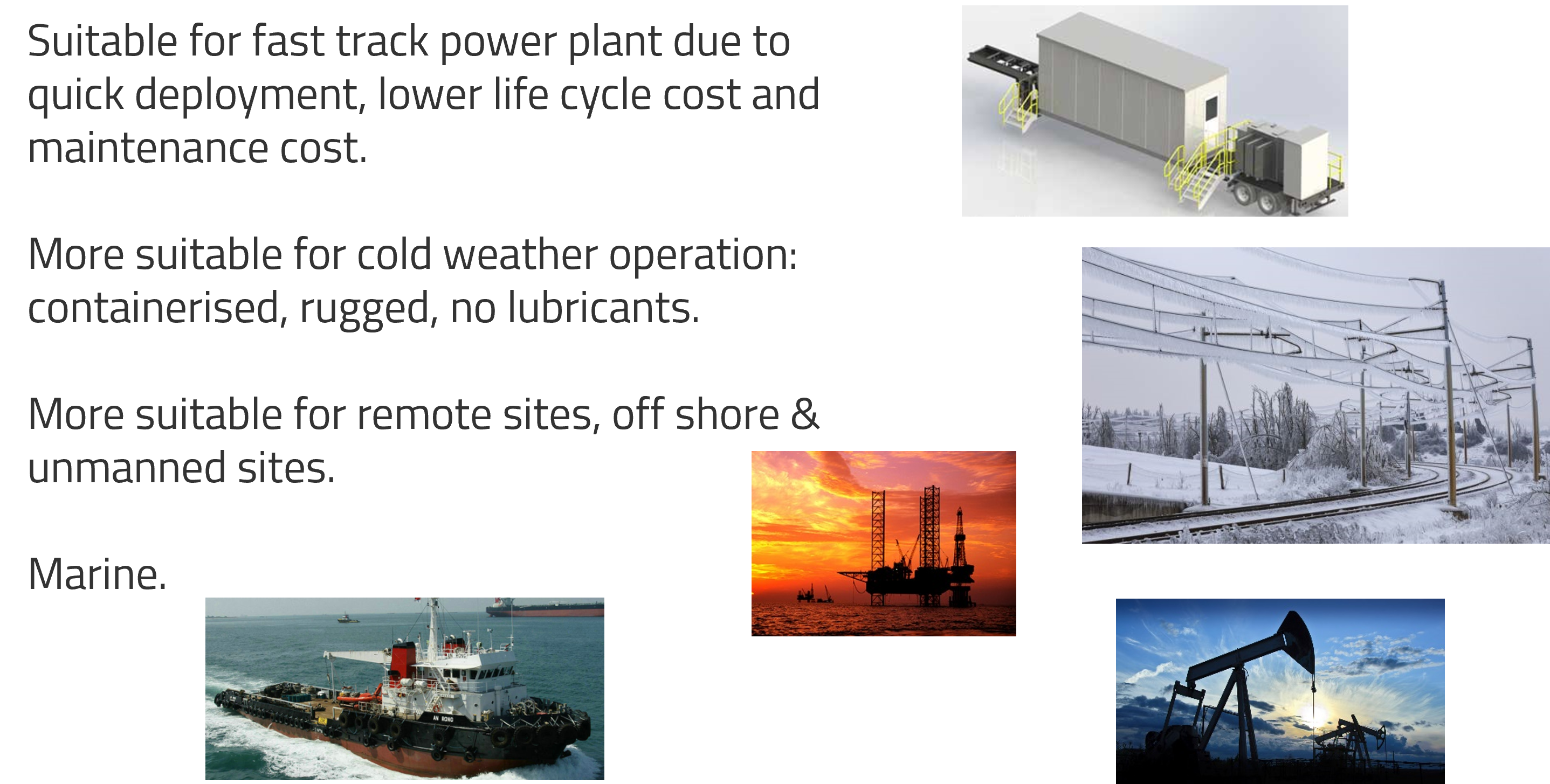 Suitable for fast track power plant due to quick deployment, lower life cycle cost and maintenance cost.

More suitable for cold weather operation: containerised, rugged, no lubricants.

More suitable for remote sites, off shore & unmanned sites.

Marine.